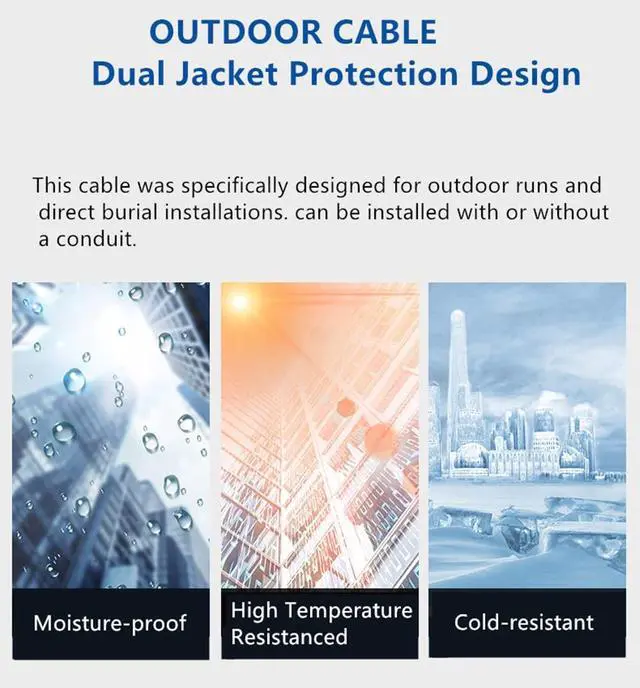 OUTDOOR CABLE
Dual Jacket Protection Design

This cable was specifically designed for outdoor runs and direct burial installations. can be installed with or without a conduit.

Moisture-proof

High Temperature Resistanced

Cold-resistant